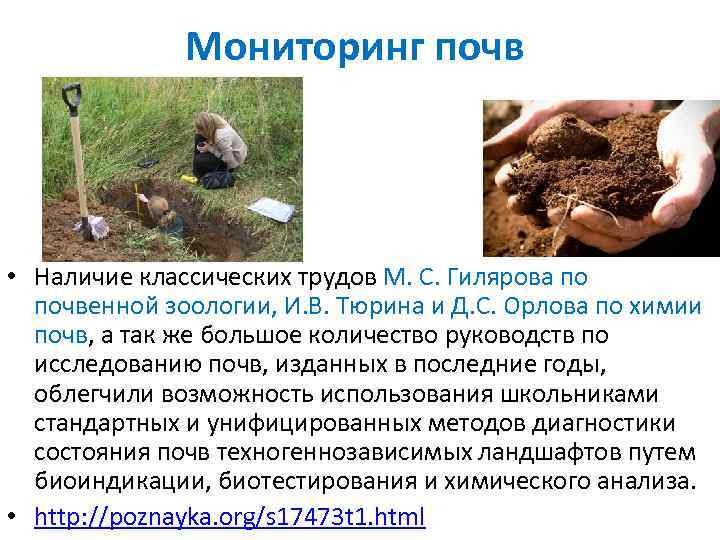 Мониторинг почв

• Наличие классических трудов М. С. Гилярова по почвенной зоологии, И.В. Тюрина и Д.С. Орлова по химии почв, а так же большое количество руководств по исследованию почв, изданных в последние годы, облегчили возможность использования школьниками стандартных и унифицированных методов диагностики состояния почв техногеннозависимых ландшафтов путем биоиндикации, биотестирования и химического анализа.
• http://poznayka.org/s17473t1.html